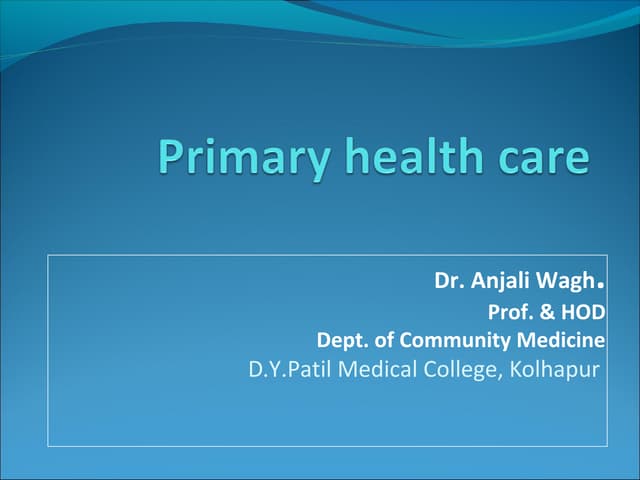 Primary health care

Dr. Anjali Wagh.
Prof. & HOD
Dept. of Community Medicine
D.Y.Patil Medical College, Kolhapur